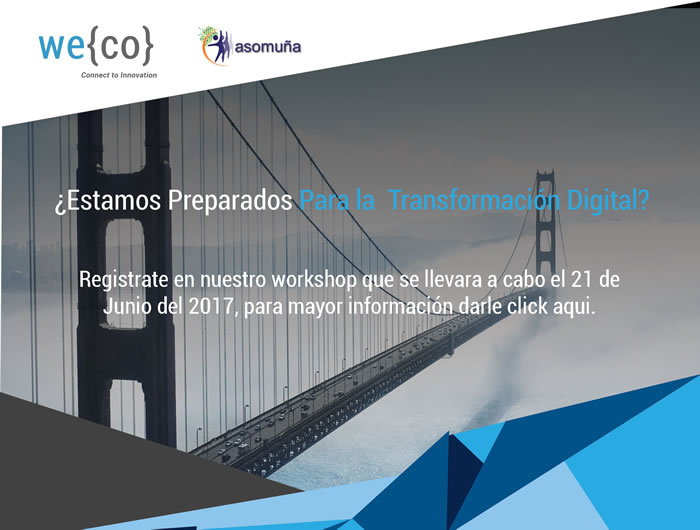 we{co}
Connect to Innovation

asomuña

¿Estamos Preparados Para la Transformación Digital?

Registrate en nuestro workshop que se llevara a cabo el 21 de Junio del 2017, para mayor información darle click aqui.